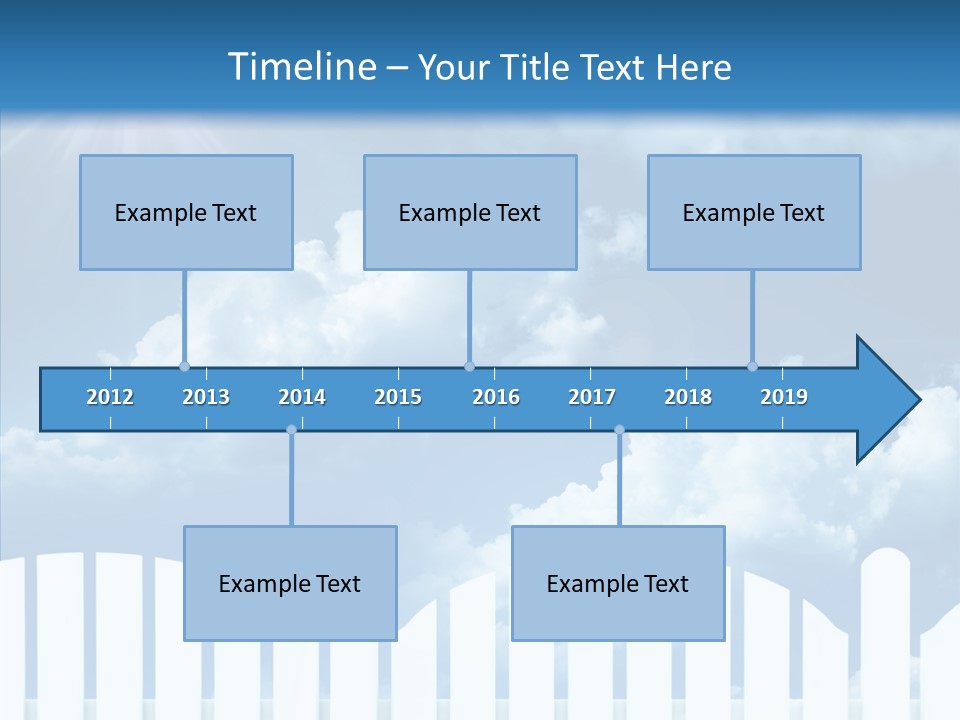 Timeline – Your Title Text Here

Example Text

Example Text

Example Text

2012 2013 2014 2015 2016 2017 2018 2019

Example Text

Example Text